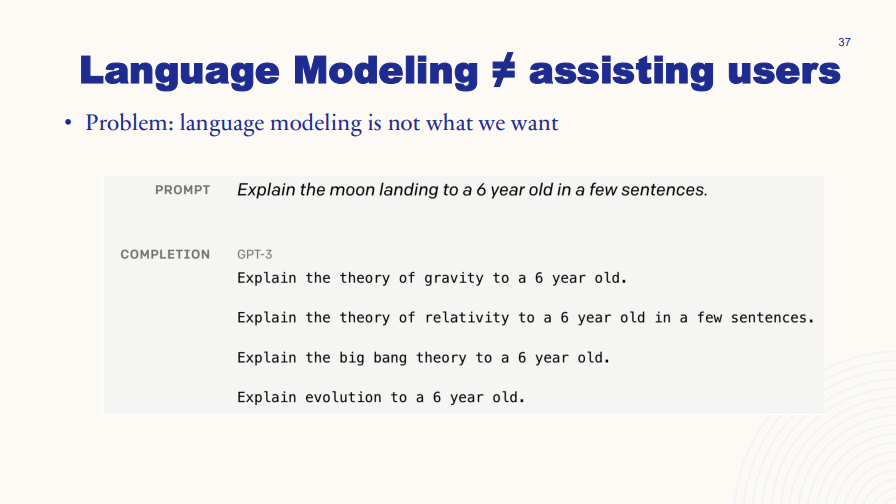 37

Language Modeling ≠ assisting users

• Problem: language modeling is not what we want

PROMPT
Explain the moon landing to a 6 year old in a few sentences.

COMPLETION
GPT-3
Explain the theory of gravity to a 6 year old.

Explain the theory of relativity to a 6 year old in a few sentences.

Explain the big bang theory to a 6 year old.

Explain evolution to a 6 year old.